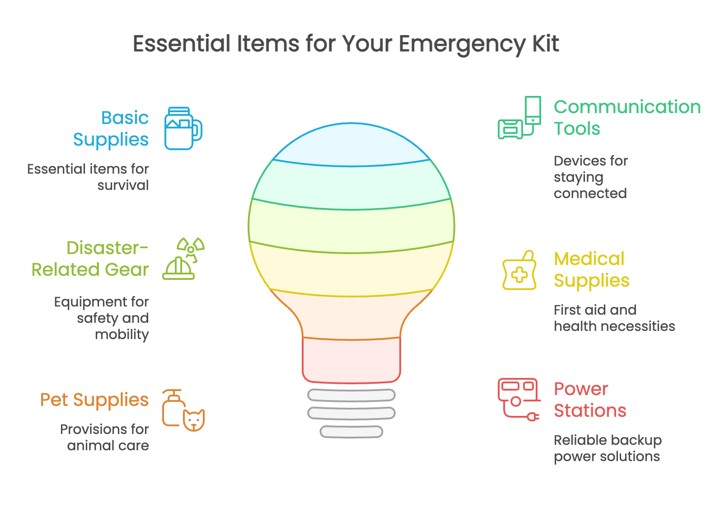 Essential Items for Your Emergency Kit

Basic Supplies

Essential items for survival

Disaster-Related Gear

Equipment for safety and mobility

Pet Supplies

Provisions for animal care

Communication Tools

Devices for staying connected

Medical Supplies

First aid and health necessities

Power Stations

Reliable backup power solutions